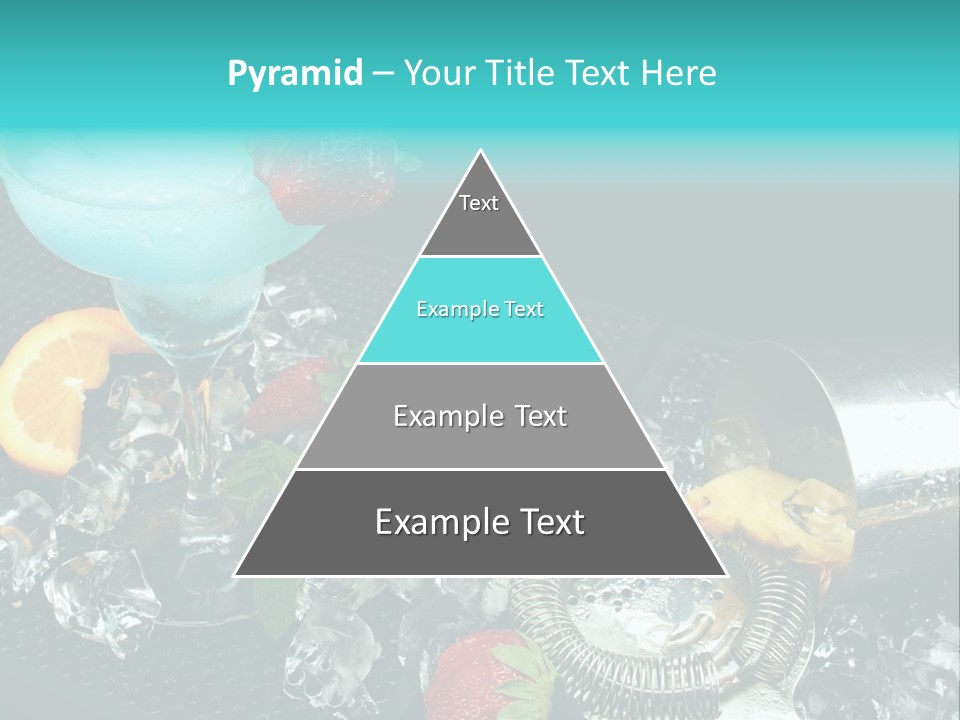 Pyramid – Your Title Text Here

Text

Example Text

Example Text

Example Text